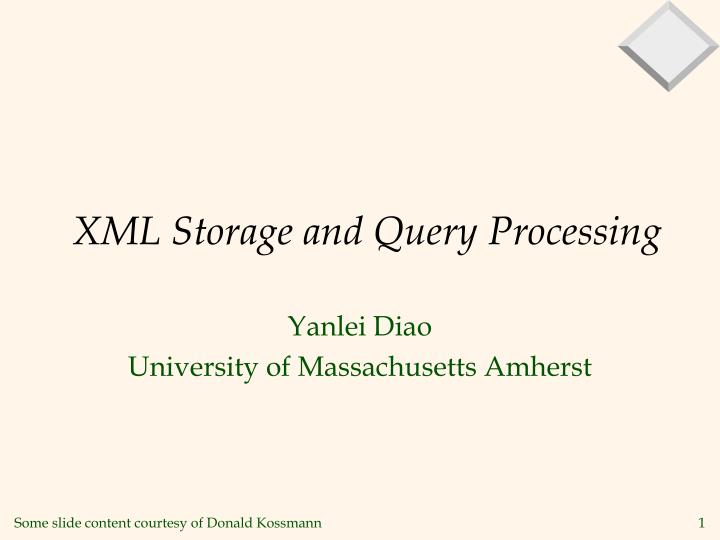 XML Storage and Query Processing

Yanlei Diao
University of Massachusetts Amherst

Some slide content courtesy of Donald Kossmann

1